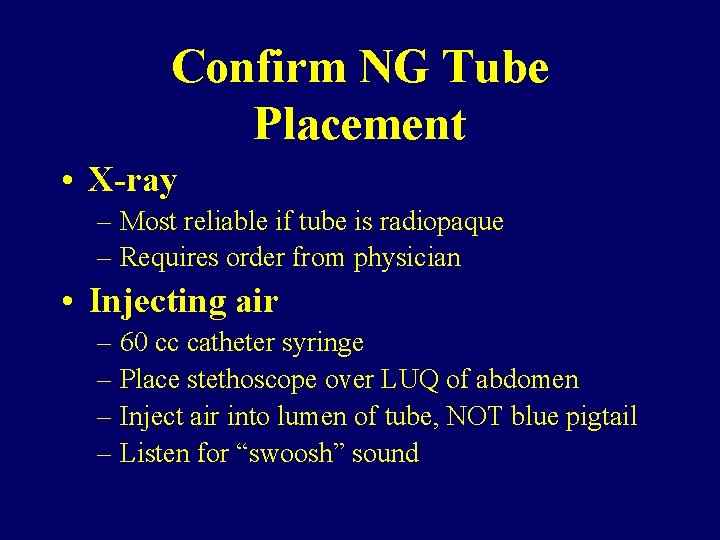 Confirm NG Tube Placement

• X-ray
– Most reliable if tube is radiopaque
– Requires order from physician

• Injecting air
– 60 cc catheter syringe
– Place stethoscope over LUQ of abdomen
– Inject air into lumen of tube, NOT blue pigtail
– Listen for “swoosh” sound